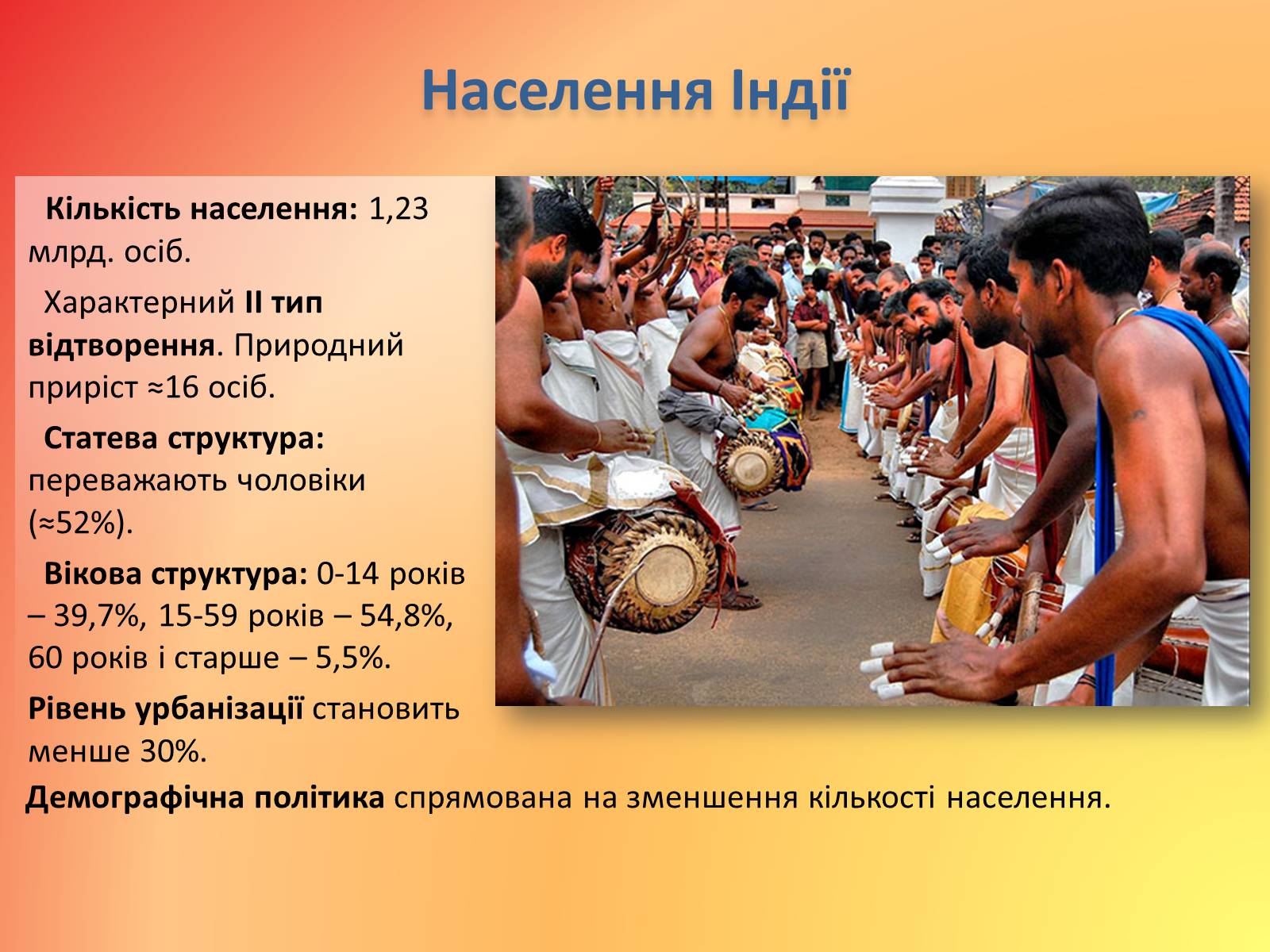 Населення Індії

Кількість населення: 1,23 млрд. осіб.

Характерний II тип відтворення. Природний приріст ≈16 осіб.

Статева структура: переважають чоловіки (≈52%).

Вікова структура: 0-14 років – 39,7%, 15-59 років – 54,8%, 60 років і старше – 5,5%.

Рівень урбанізації становить менше 30%.

Демографічна політика спрямована на зменшення кількості населення.